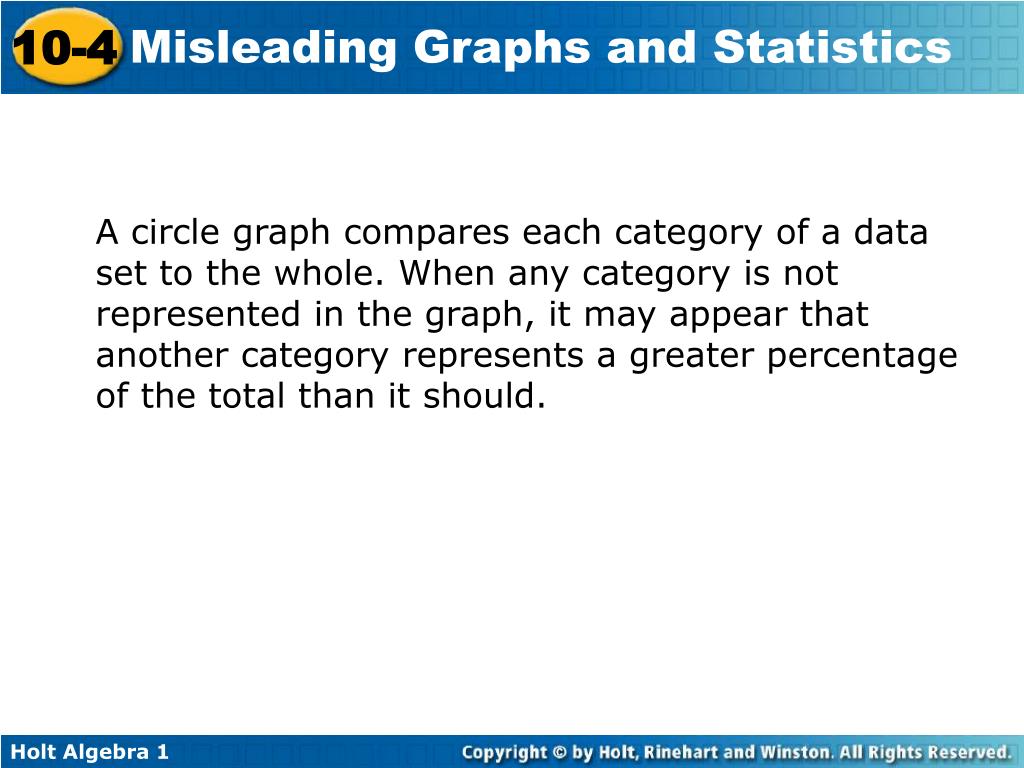 10-4 Misleading Graphs and Statistics

A circle graph compares each category of a data set to the whole. When any category is not represented in the graph, it may appear that another category represents a greater percentage of the total than it should.

Holt Algebra 1

Copyright © by Holt, Rinehart and Winston. All Rights Reserved.